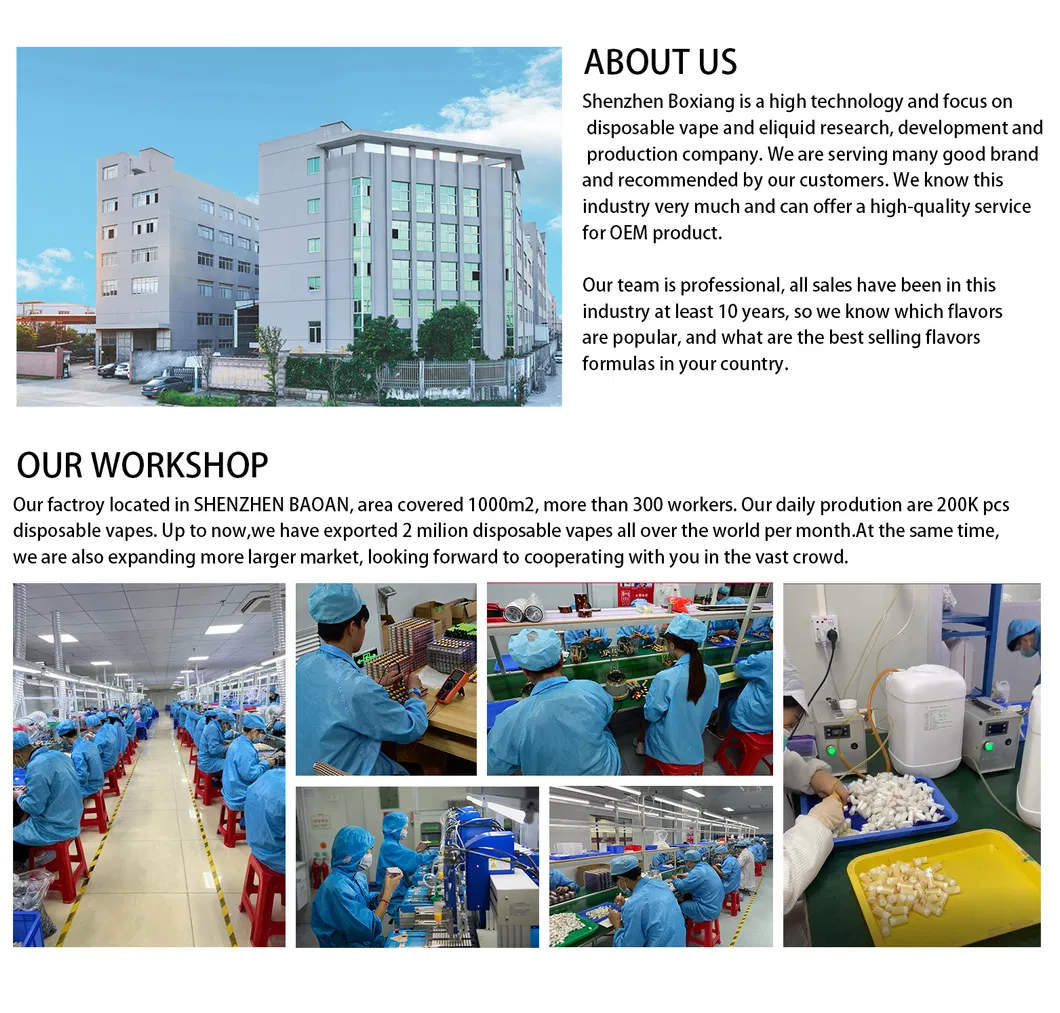 ABOUT US

Shenzhen Boxiang is a high technology and focus on disposable vape and eliquid research, development and production company. We are serving many good brand and recommended by our customers. We know this industry very much and can offer a high-quality service for OEM product.

Our team is professional, all sales have been in this industry at least 10 years, so we know which flavors are popular, and what are the best selling flavors formulas in your country.

OUR WORKSHOP

Our factroy located in SHENZHEN BAOAN, area covered 1000m2, more than 300 workers. Our daily prodution are 200K pcs disposable vapes. Up to now,we have exported 2 milion disposable vapes all over the world per month.At the same time, we are also expanding more larger market, looking forward to cooperating with you in the vast crowd.